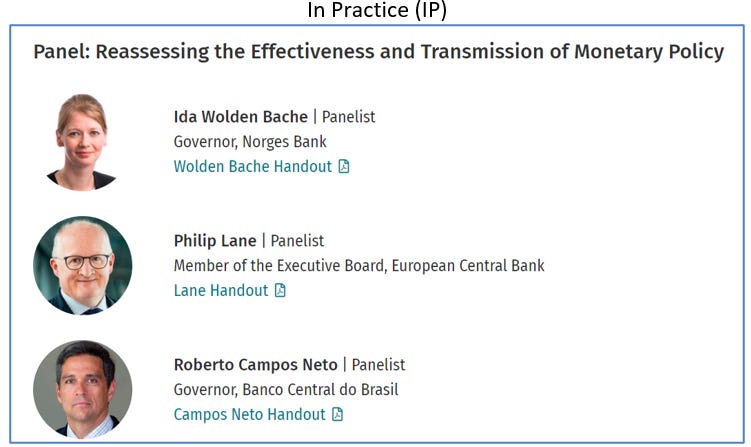 In Practice (IP)

Panel: Reassessing the Effectiveness and Transmission of Monetary Policy

Ida Wolden Bache | Panelist
Governor, Norges Bank
Wolden Bache Handout

Philip Lane | Panelist
Member of the Executive Board, European Central Bank
Lane Handout

Roberto Campos Neto | Panelist
Governor, Banco Central do Brasil
Campos Neto Handout